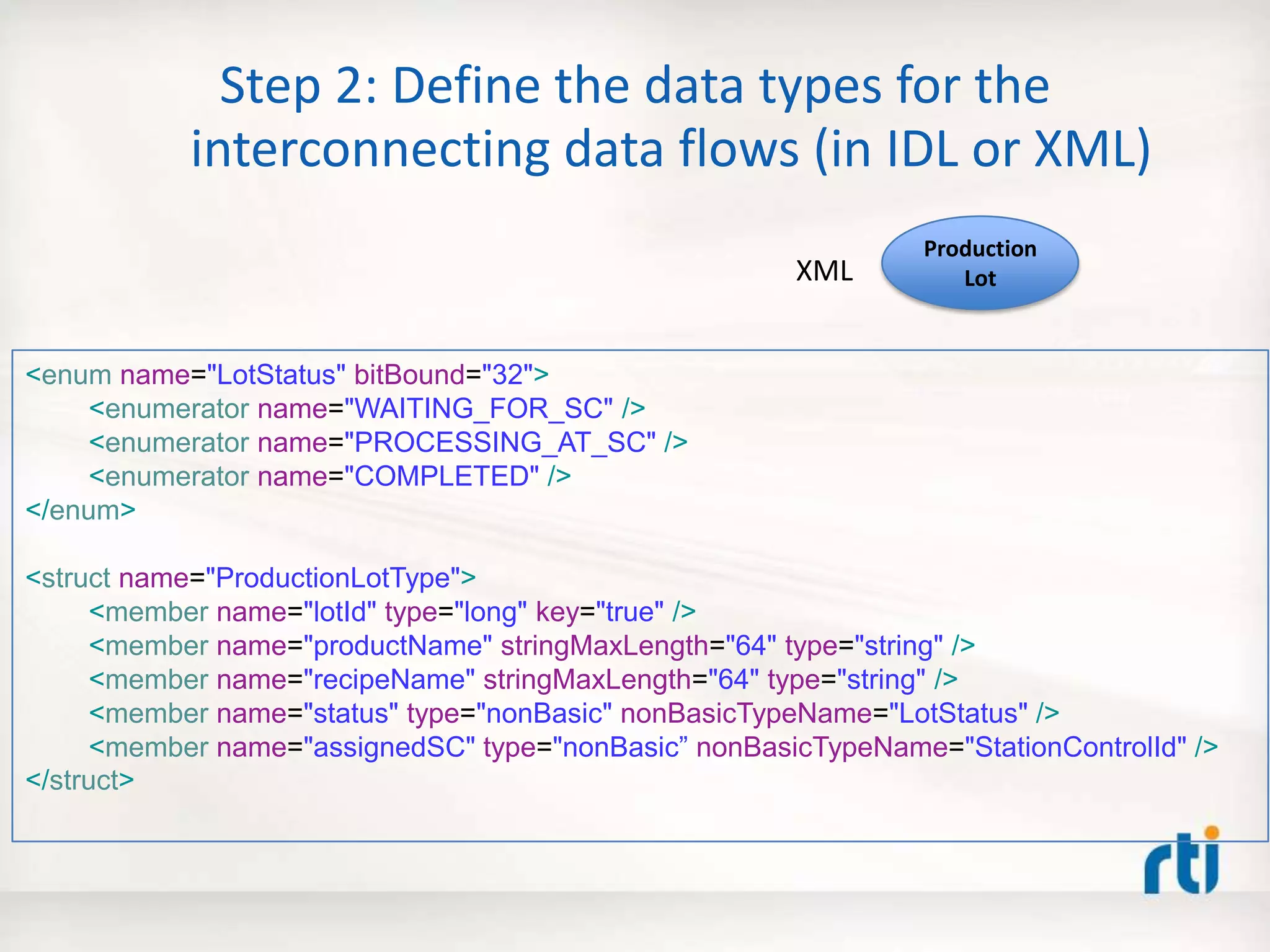 Step 2: Define the data types for the interconnecting data flows (in IDL or XML)

XML

Production Lot

<enum name="LotStatus" bitBound="32">
<enumerator name="WAITING_FOR_SC" />
<enumerator name="PROCESSING_AT_SC" />
<enumerator name="COMPLETED" />
</enum>

<struct name="ProductionLotType">
<member name="lotId" type="long" key="true" />
<member name="productName" stringMaxLength="64" type="string" />
<member name="recipeName" stringMaxLength="64" type="string" />
<member name="status" type="nonBasic" nonBasicTypeName="LotStatus" />
<member name="assignedSC" type="nonBasic” nonBasicTypeName="StationControlId" />
</struct>

rti